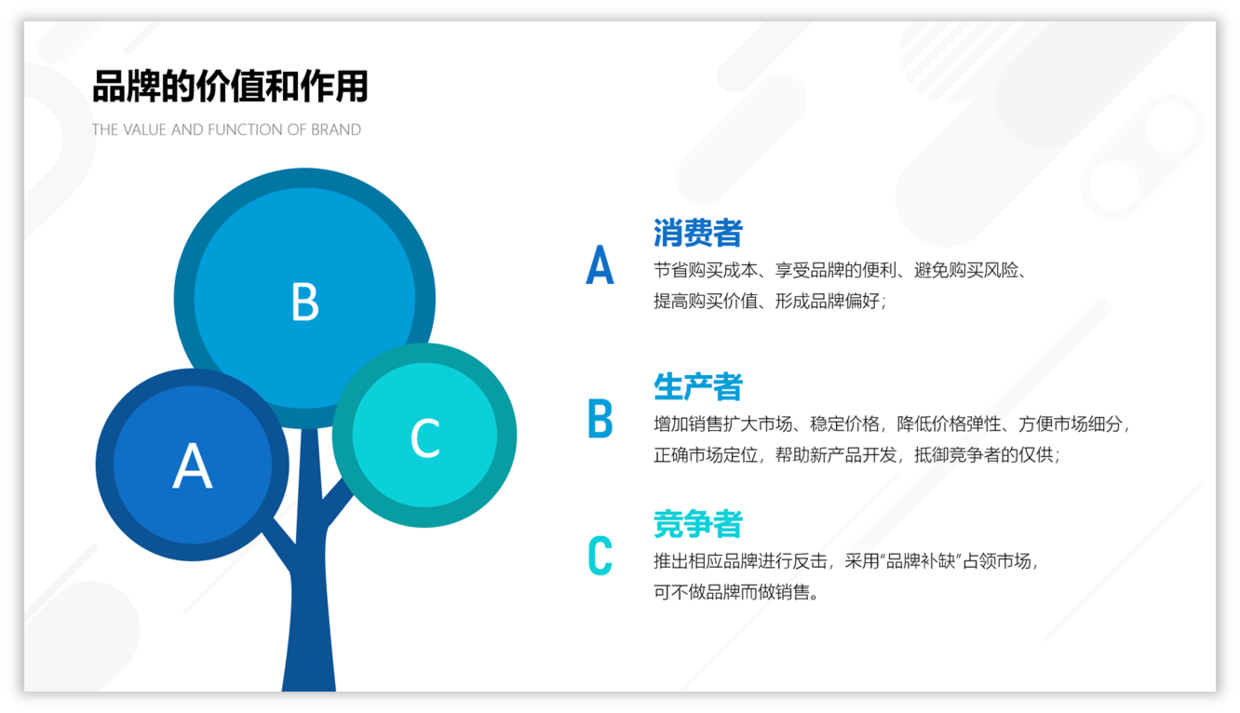 品牌的价值和作用

THE VALUE AND FUNCTION OF BRAND

B

A

C

A

消费者

节省购买成本、享受品牌的便利、避免购买风险、提高购买价值、形成品牌偏好；

B

生产者

增加销售扩大市场、稳定价格，降低价格弹性、方便市场细分，正确市场定位，帮助新产品开发，抵御竞争者的仅供；

C

竞争者

推出相应品牌进行反击，采用"品牌补缺"占领市场，可不做品牌而做销售。